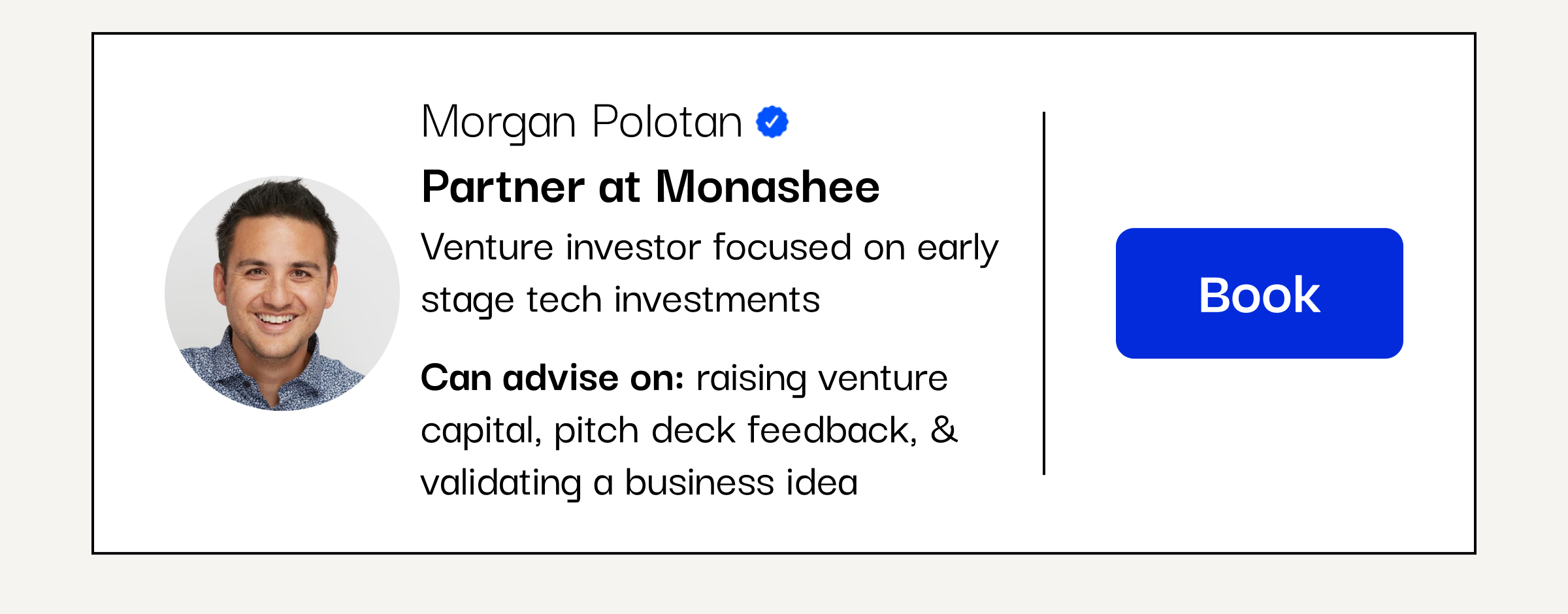 Morgan Polotan

Partner at Monashee

Venture investor focused on early stage tech investments

Can advise on: raising venture capital, pitch deck feedback, & validating a business idea

Book